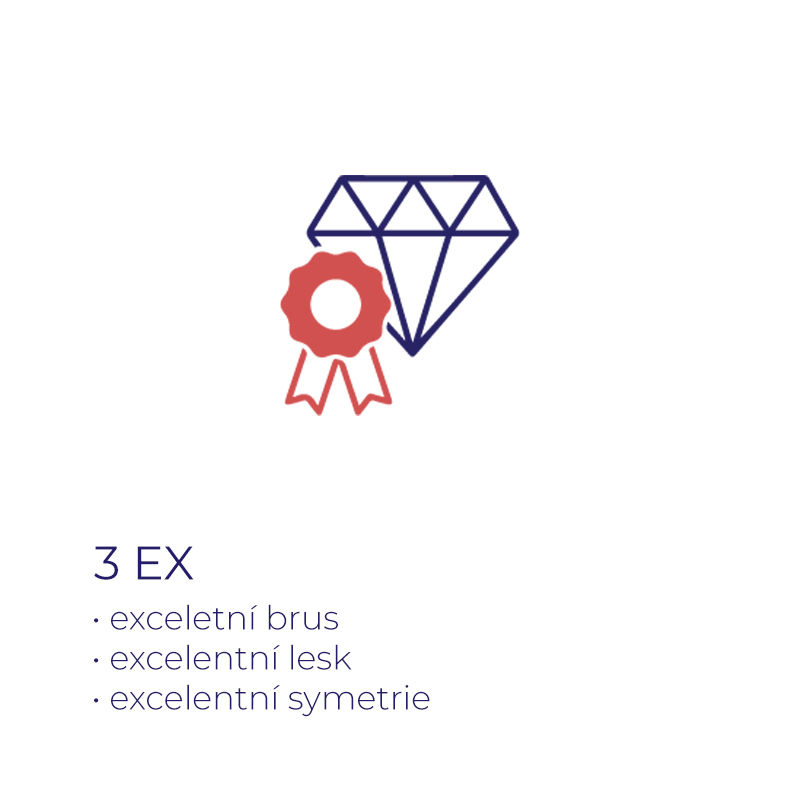 3 EX

• exceletní brus
• excelentní lesk
• excelentní symetrie